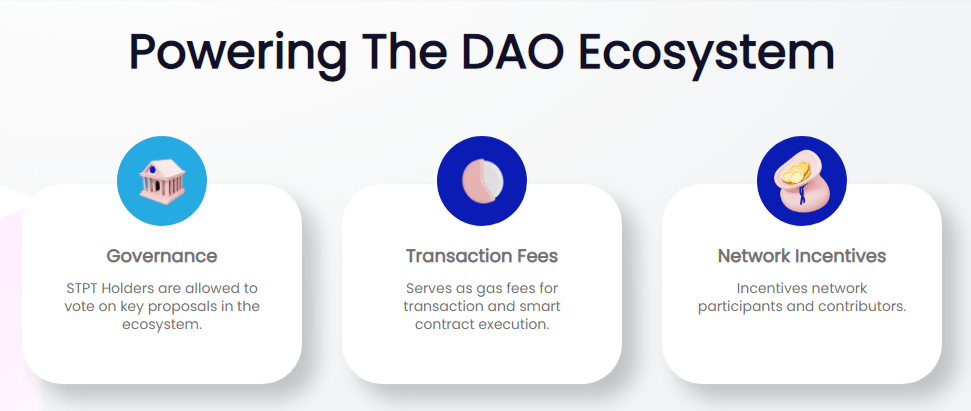 Powering The DAO Ecosystem

Governance

STPT Holders are allowed to vote on key proposals in the ecosystem.

Transaction Fees

Serves as gas fees for transaction and smart contract execution.

Network Incentives

Incentives network participants and contributors.